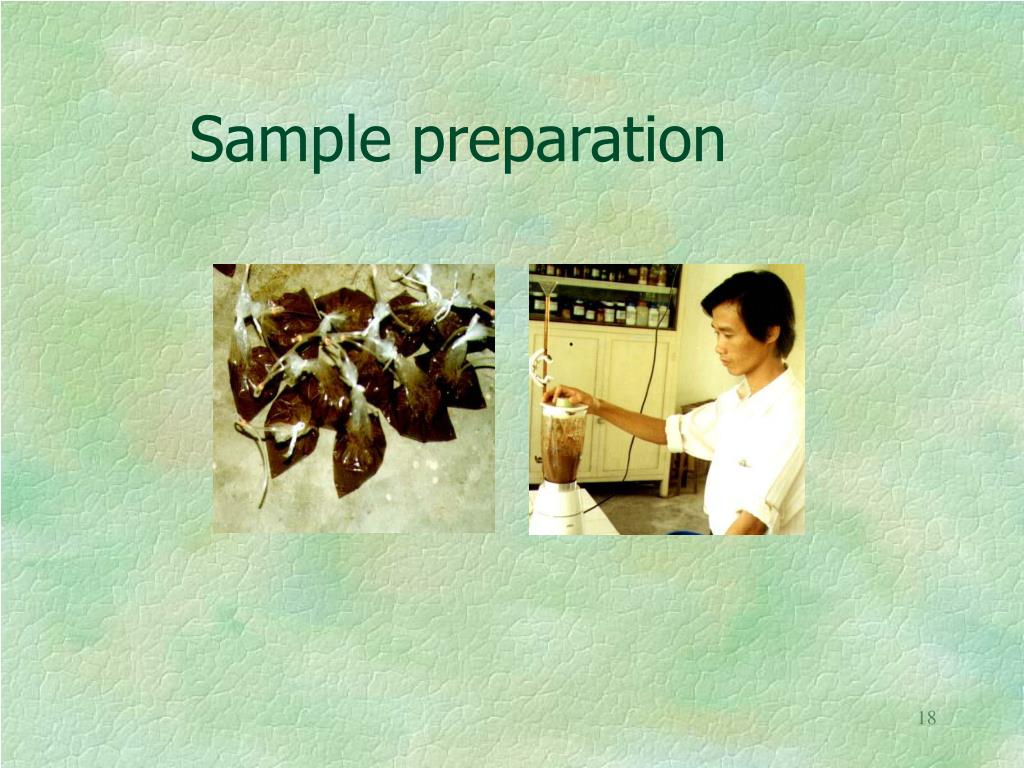 Sample preparation

18